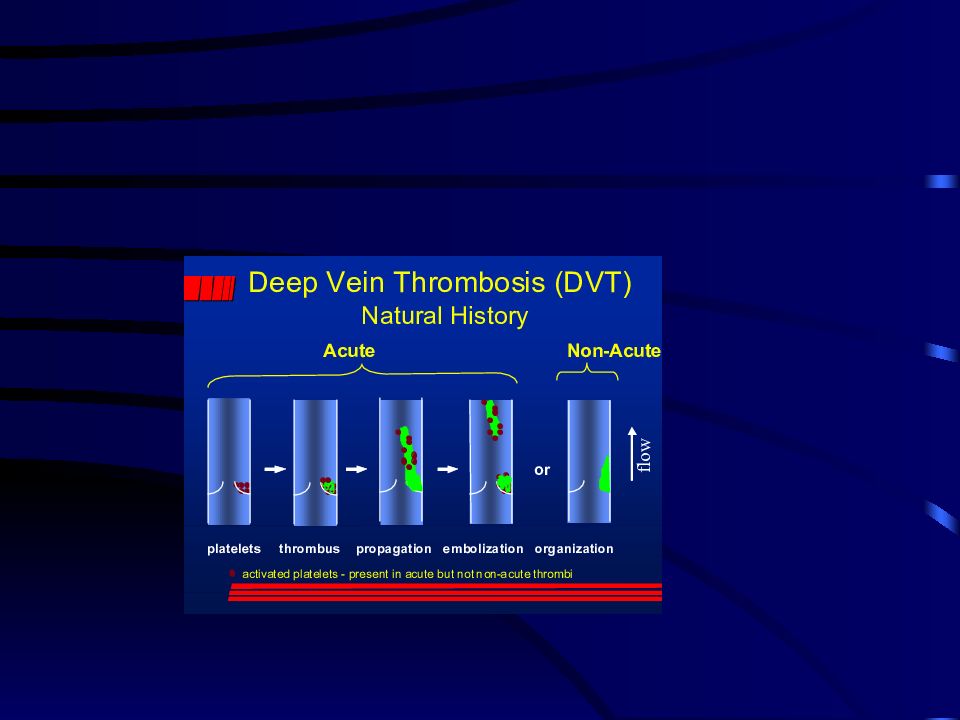 Deep Vein Thrombosis (DVT)
Natural History

Acute

Non-Acute

or

flow

platelets thrombus propagation embolization organization

activated platelets - present in acute but not non-acute thrombi